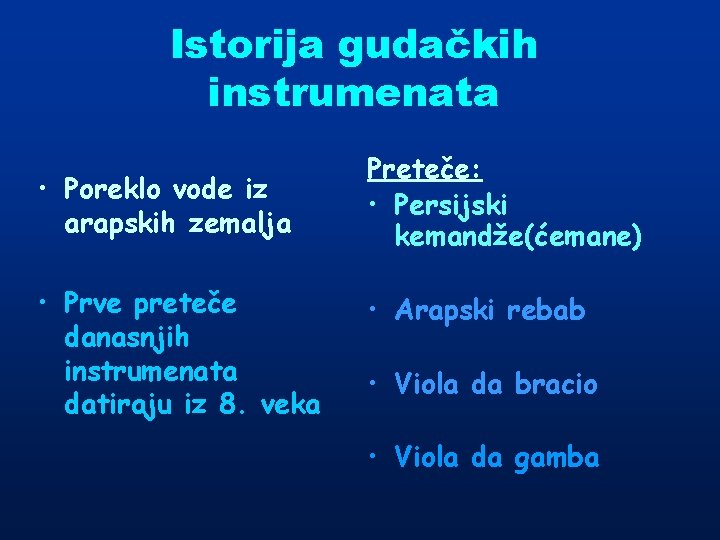 Istorija gudačkih instrumenata

• Poreklo vode iz arapskih zemalja

• Prve preteče danasnjih instrumenata datiraju iz 8. veka

Preteče:
• Persijski kemandže(ćemane)

• Arapski rebab

• Viola da bracio

• Viola da gamba